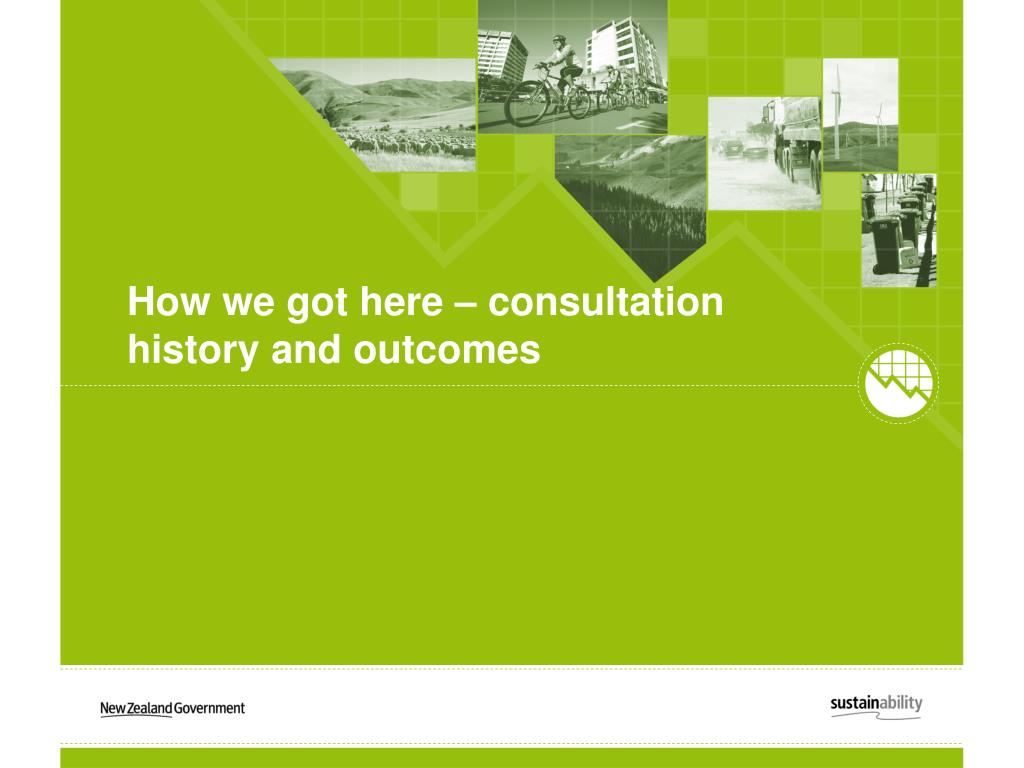 How we got here – consultation history and outcomes

New Zealand Government

sustainability